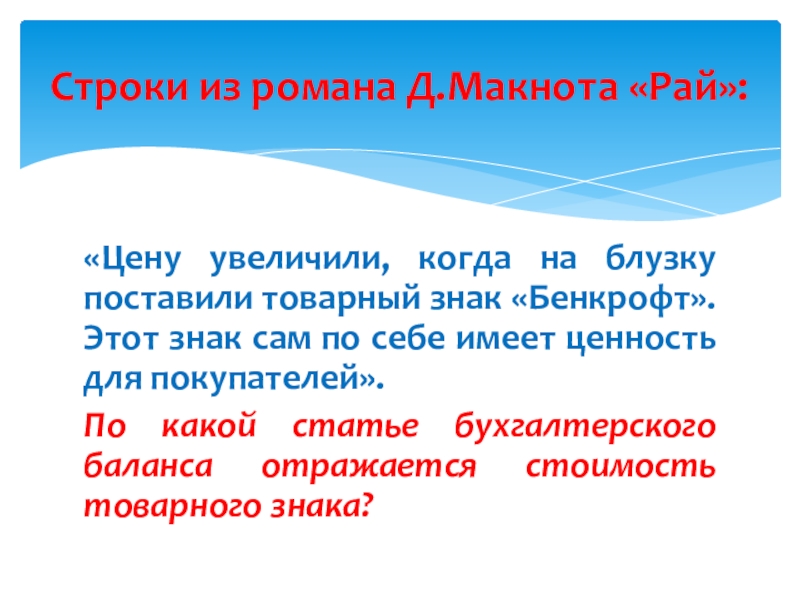 Строки из романа Д.Макнота «Рай»:

«Цену увеличили, когда на блузку поставили товарный знак «Бенкрофт». Этот знак сам по себе имеет ценность для покупателей».

По какой статье бухгалтерского баланса отражается стоимость товарного знака?